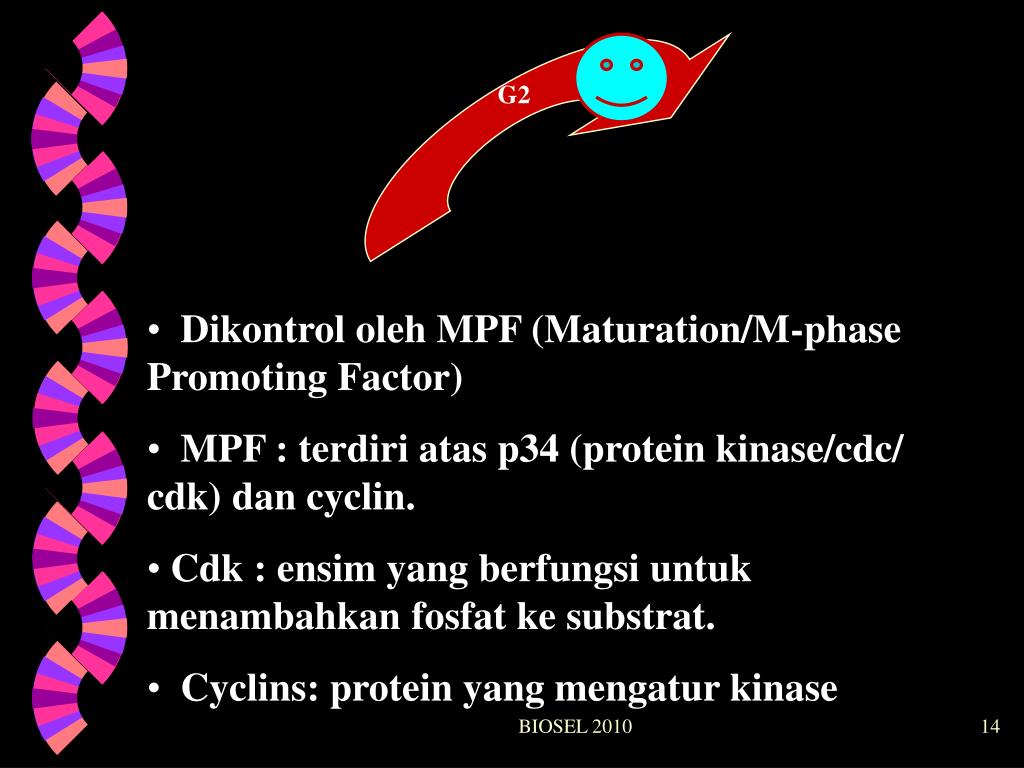 G2

• Dikontrol oleh MPF (Maturation/M-phase Promoting Factor)

• MPF : terdiri atas p34 (protein kinase/cdc/ cdk) dan cyclin.

• Cdk : ensim yang berfungsi untuk menambahkan fosfat ke substrat.

• Cyclins: protein yang mengatur kinase

BIOSEL 2010

14